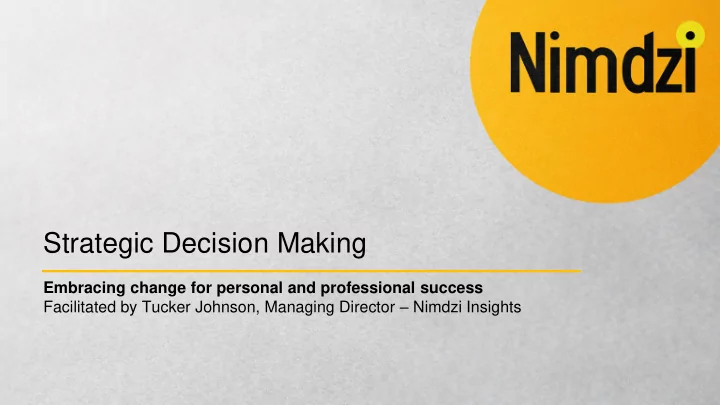 Nimdzi

Strategic Decision Making

Embracing change for personal and professional success
Facilitated by Tucker Johnson, Managing Director – Nimdzi Insights